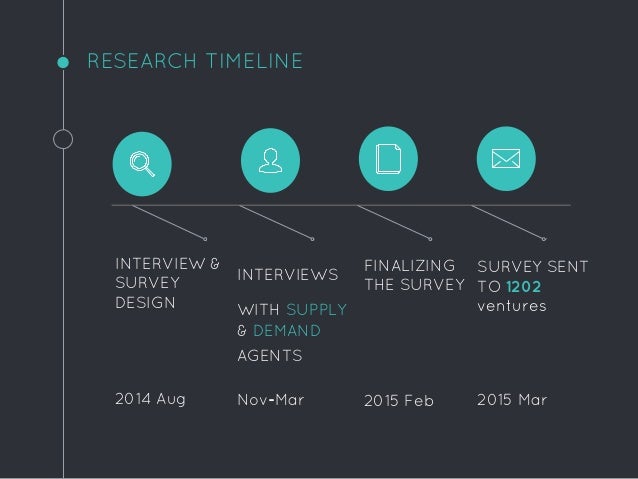 RESEARCH TIMELINE

INTERVIEW & SURVEY DESIGN

2014 Aug

INTERVIEWS

WITH SUPPLY & DEMAND AGENTS

Nov-Mar

FINALIZING THE SURVEY

2015 Feb

SURVEY SENT TO 1202 ventures

2015 Mar